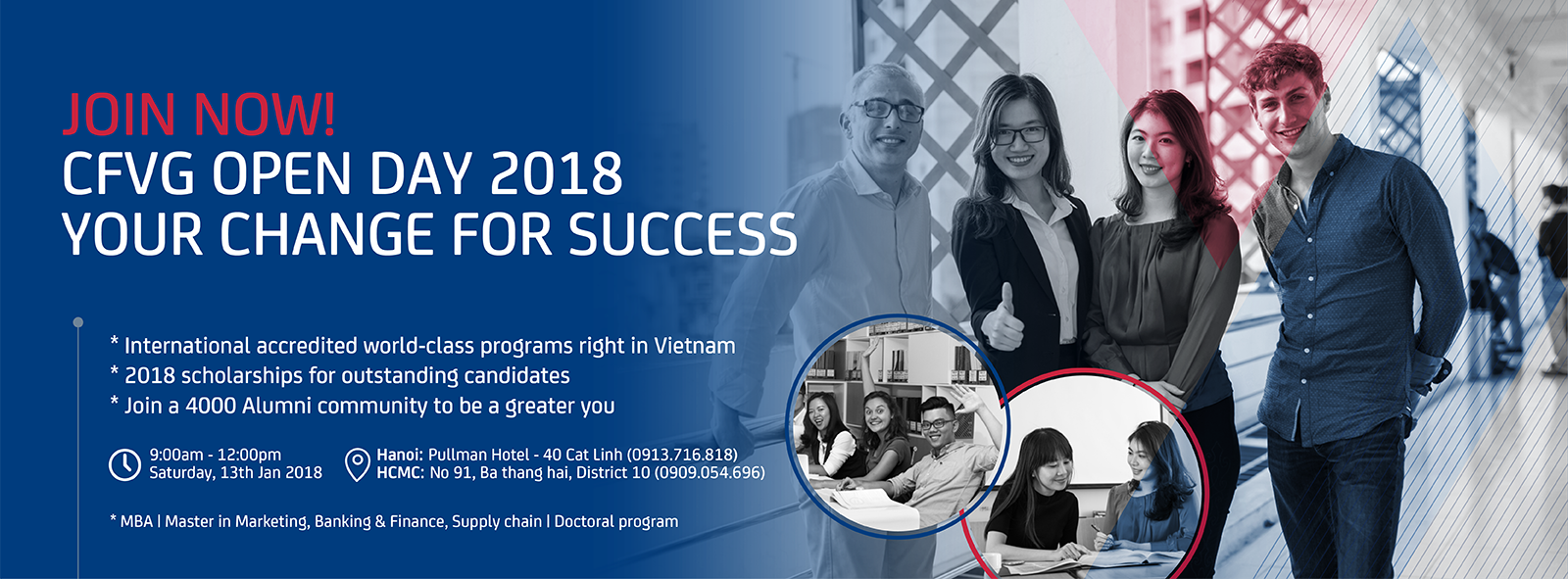 JOIN NOW!
CFVG OPEN DAY 2018
YOUR CHANGE FOR SUCCESS

* International accredited world-class programs right in Vietnam
* 2018 scholarships for outstanding candidates
* Join a 4000 Alumni community to be a greater you

9:00am - 12:00pm
Saturday, 13th Jan 2018

Hanoi: Pullman Hotel - 40 Cat Linh (0913.716.818)
HCMC: No 91, Ba thang hai, District 10 (0909.054.696)

* MBA | Master in Marketing, Banking & Finance, Supply chain | Doctoral program